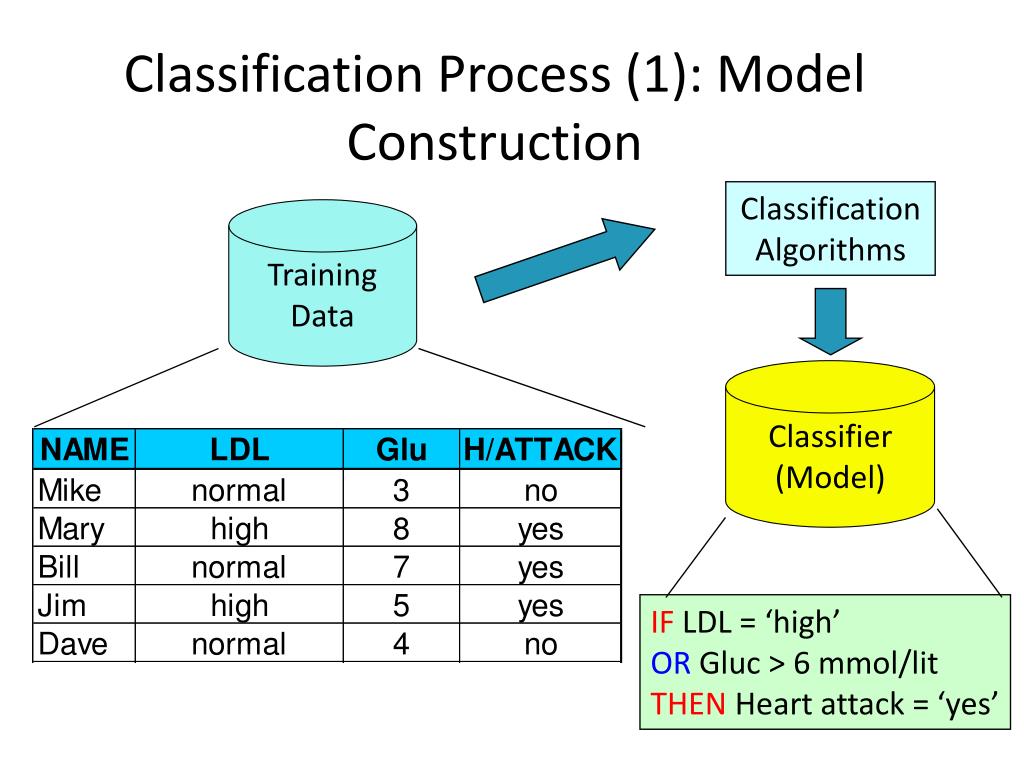 Classification Process (1): Model Construction

Training Data

Classification Algorithms

Classifier (Model)

| NAME | LDL | Glu | H/ATTACK |
|---|---|---|---|
| Mike | normal | 3 | no |
| Mary | high | 8 | yes |
| Bill | normal | 7 | yes |
| Jim | high | 5 | yes |
| Dave | normal | 4 | no |

IF LDL = ‘high’
OR Gluc > 6 mmol/lit
THEN Heart attack = ‘yes’